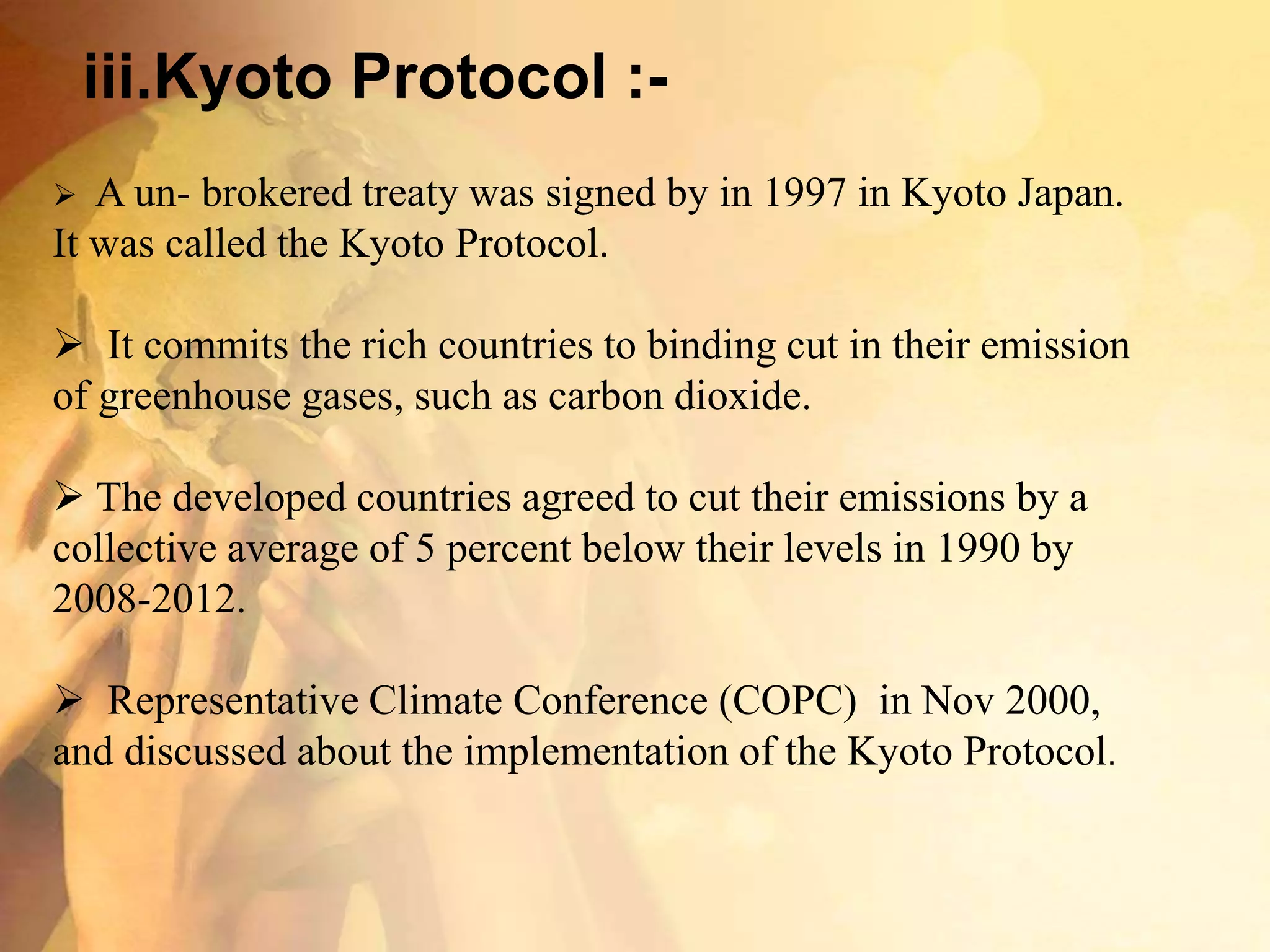 iii.Kyoto Protocol :-

➢ A un- brokered treaty was signed by in 1997 in Kyoto Japan. It was called the Kyoto Protocol.

➢ It commits the rich countries to binding cut in their emission of greenhouse gases, such as carbon dioxide.

➢ The developed countries agreed to cut their emissions by a collective average of 5 percent below their levels in 1990 by 2008-2012.

➢ Representative Climate Conference (COPC) in Nov 2000, and discussed about the implementation of the Kyoto Protocol.